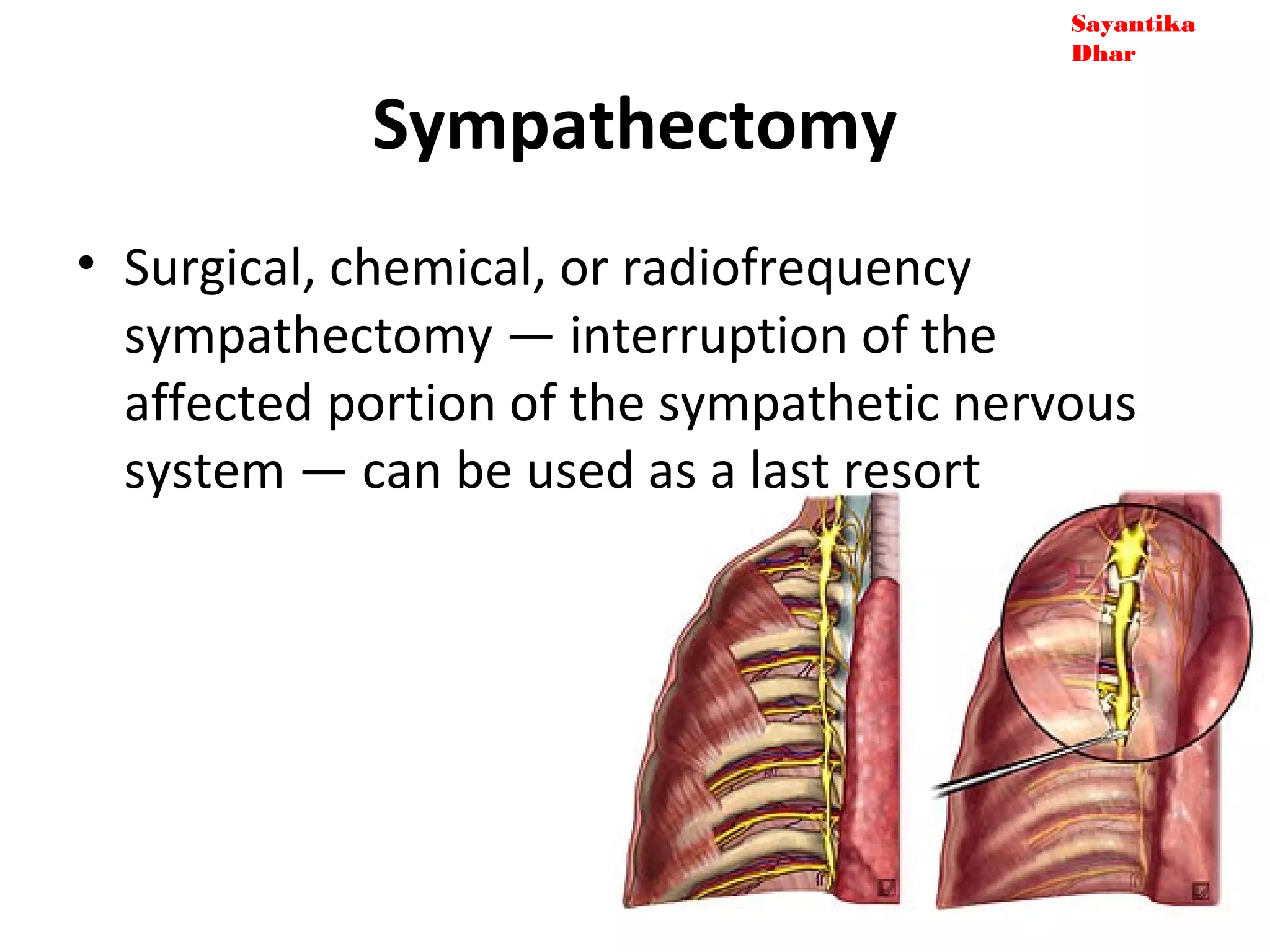 Sayantika Dhar

Sympathectomy

• Surgical, chemical, or radiofrequency sympathectomy — interruption of the affected portion of the sympathetic nervous system — can be used as a last resort